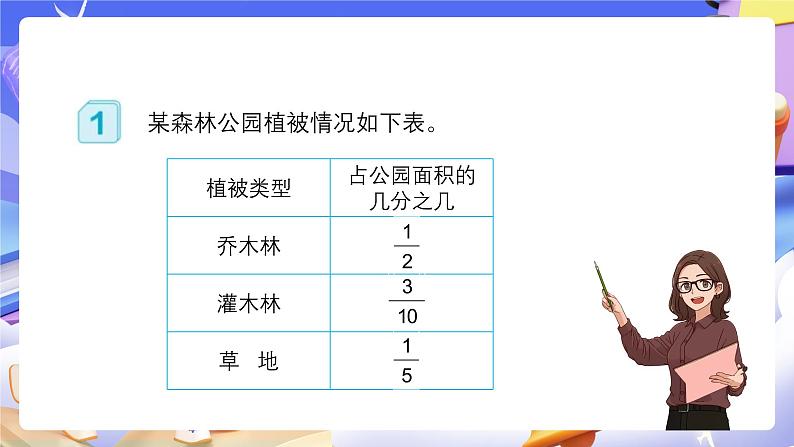 1 某森林公园植被情况如下表。

| 植被类型 | 占公园面积的几分之几 |
|---|---|
| 乔木林 | $\frac{1}{2}$ |
| 灌木林 | $\frac{3}{10}$ |
| 草　地 | $\frac{1}{5}$ |